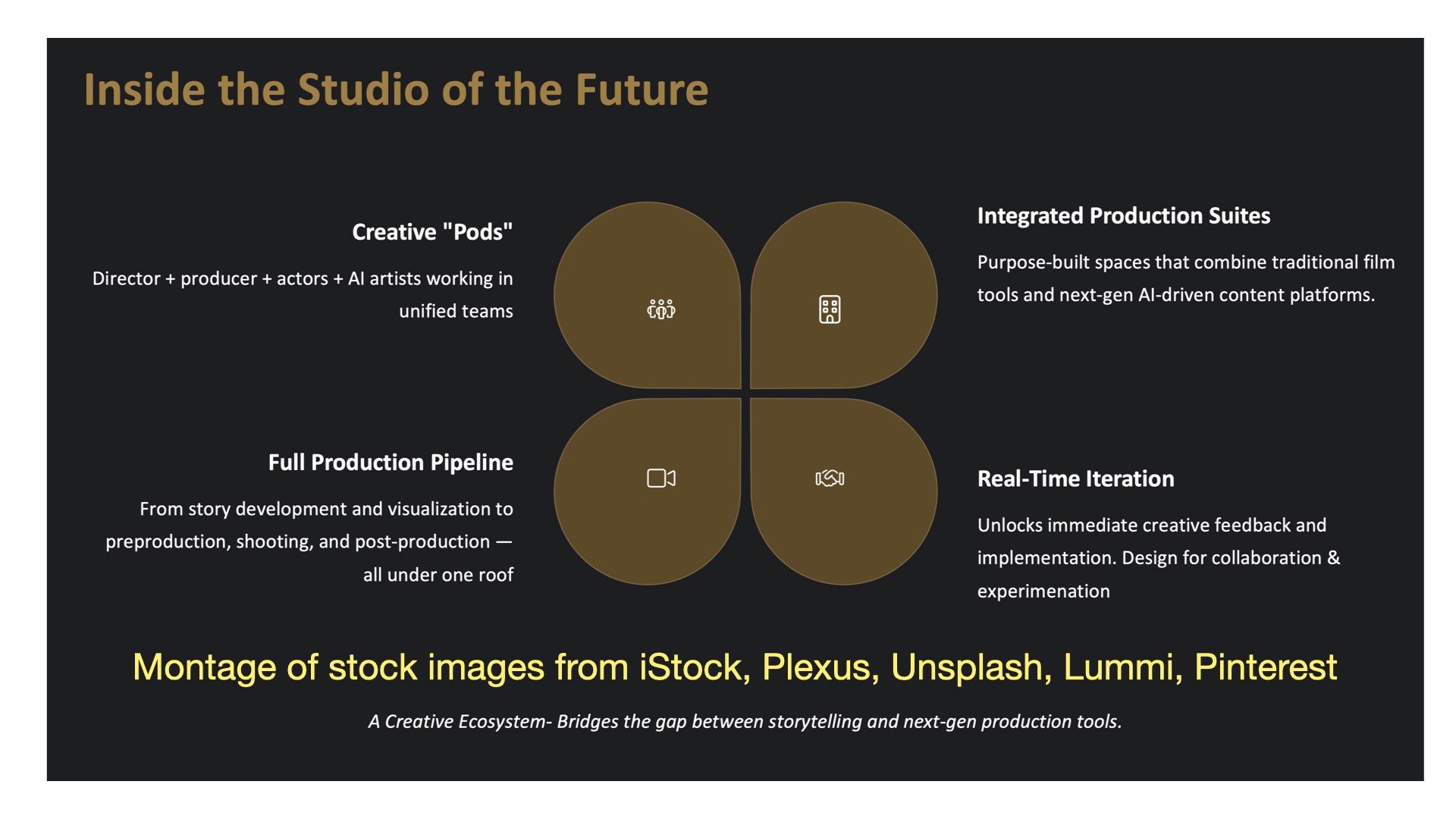 Inside the Studio of the Future

Creative "Pods"

Director + producer + actors + AI artists working in unified teams

Integrated Production Suites

Purpose-built spaces that combine traditional film tools and next-gen AI-driven content platforms.

Full Production Pipeline

From story development and visualization to preproduction, shooting, and post-production — all under one roof

Real-Time Iteration

Unlocks immediate creative feedback and implementation. Design for collaboration & experimenation

Montage of stock images from iStock, Plexus, Unsplash, Lummi, Pinterest

A Creative Ecosystem- Bridges the gap between storytelling and next-gen production tools.